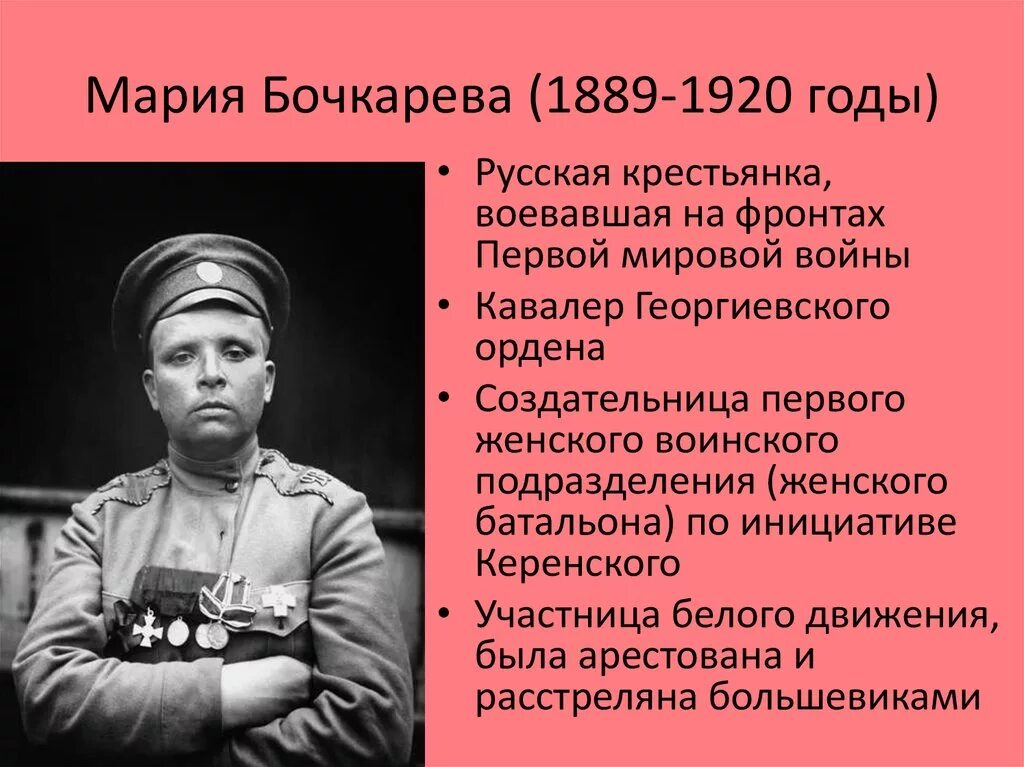 Мария Бочкарева (1889-1920 годы)

• Русская крестьянка, воевавшая на фронтах Первой мировой войны
• Кавалер Георгиевского ордена
• Создательница первого женского воинского подразделения (женского батальона) по инициативе Керенского
• Участница белого движения, была арестована и расстреляна большевиками